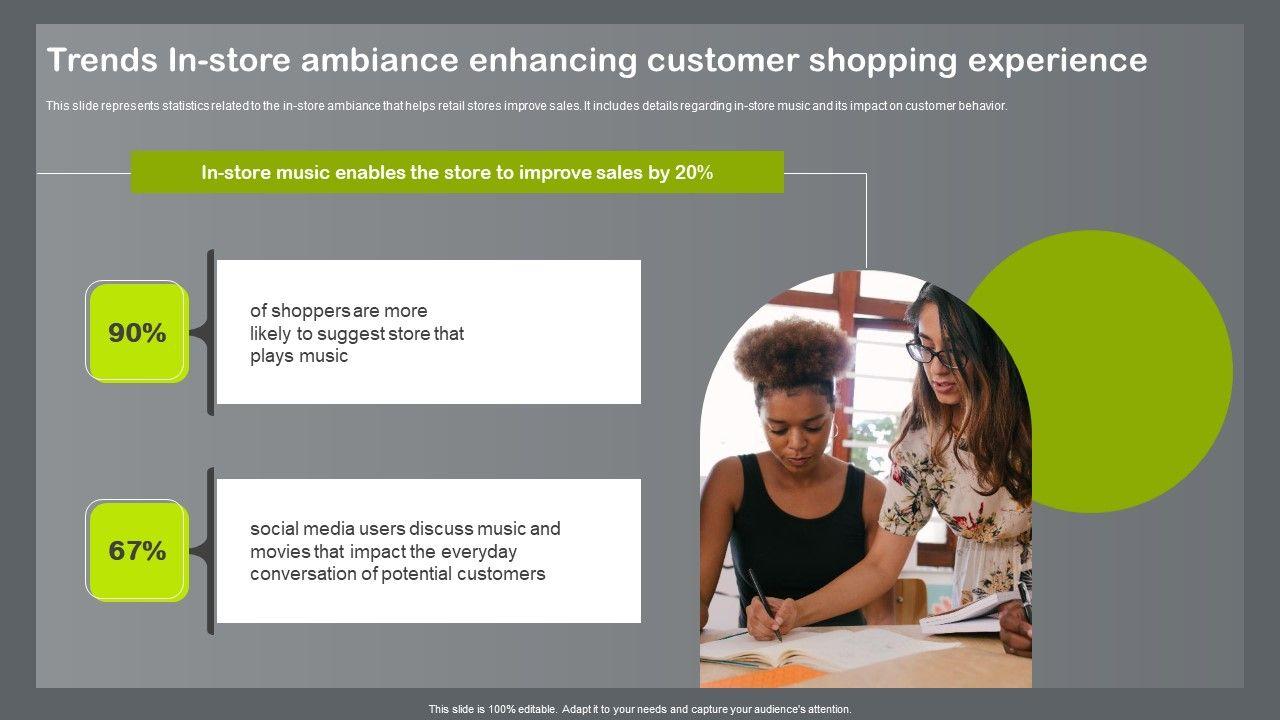 Trends In-store ambiance enhancing customer shopping experience

This slide represents statistics related to the in-store ambiance that helps retail stores improve sales. It includes details regarding in-store music and its impact on customer behavior.

In-store music enables the store to improve sales by 20%

90%

of shoppers are more likely to suggest store that plays music

67%

social media users discuss music and movies that impact the everyday conversation of potential customers

This slide is 100% editable. Adapt it to your needs and capture your audience's attention.